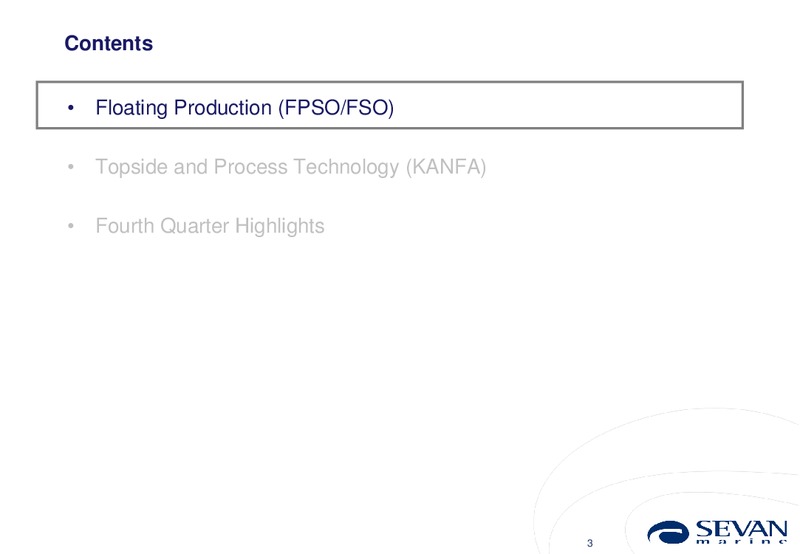 Contents

• Floating Production (FPSO/FSO)

• Topside and Process Technology (KANFA)

• Fourth Quarter Highlights

3

SEVAN
marine